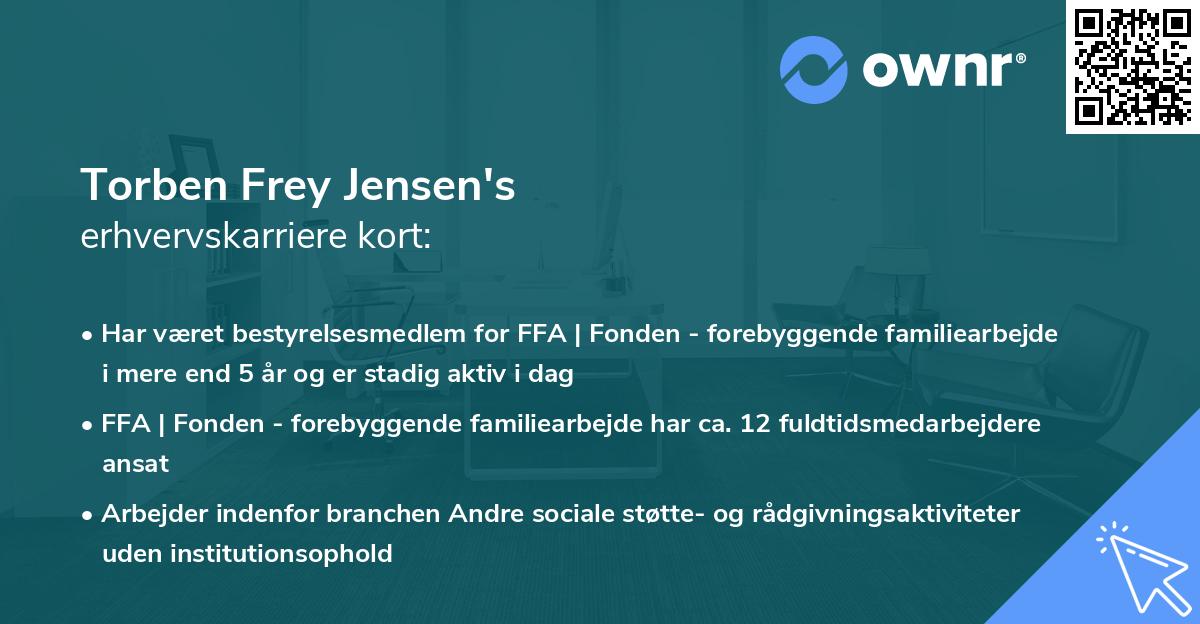 ownr®

Torben Frey Jensen's
erhvervskarriere kort:

• Har været bestyrelsesmedlem for FFA | Fonden - forebyggende familiearbejde i mere end 5 år og er stadig aktiv i dag

• FFA | Fonden - forebyggende familiearbejde har ca. 12 fuldtidsmedarbejdere ansat

• Arbejder indenfor branchen Andre sociale støtte- og rådgivningsaktiviteter uden institutionsophold